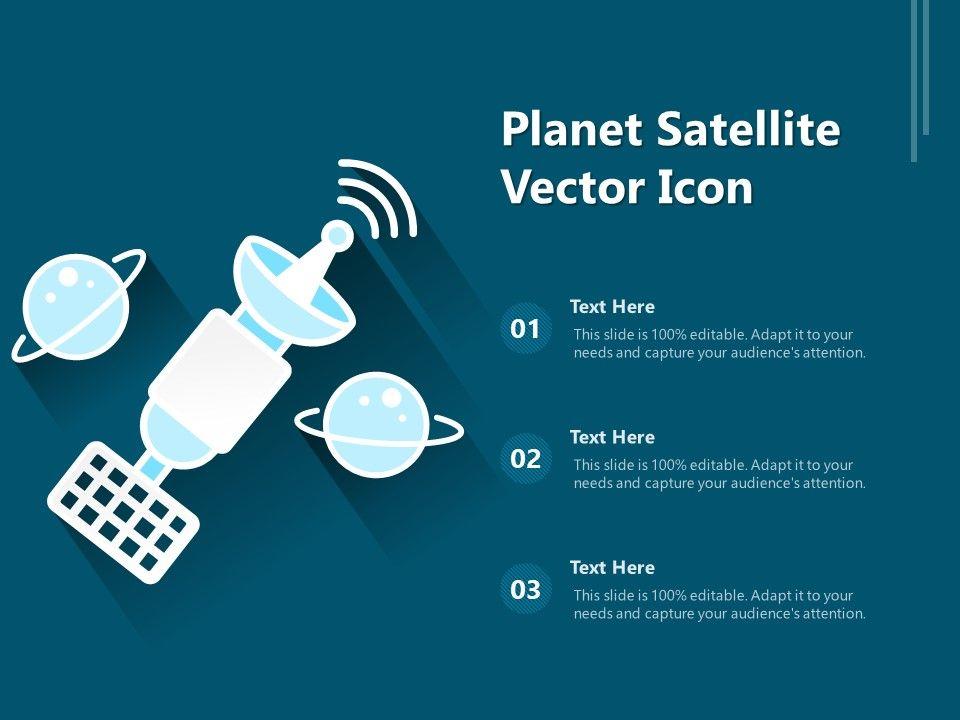 Planet Satellite Vector Icon

01
Text Here
This slide is 100% editable. Adapt it to your needs and capture your audience's attention.

02
Text Here
This slide is 100% editable. Adapt it to your needs and capture your audience's attention.

03
Text Here
This slide is 100% editable. Adapt it to your needs and capture your audience's attention.